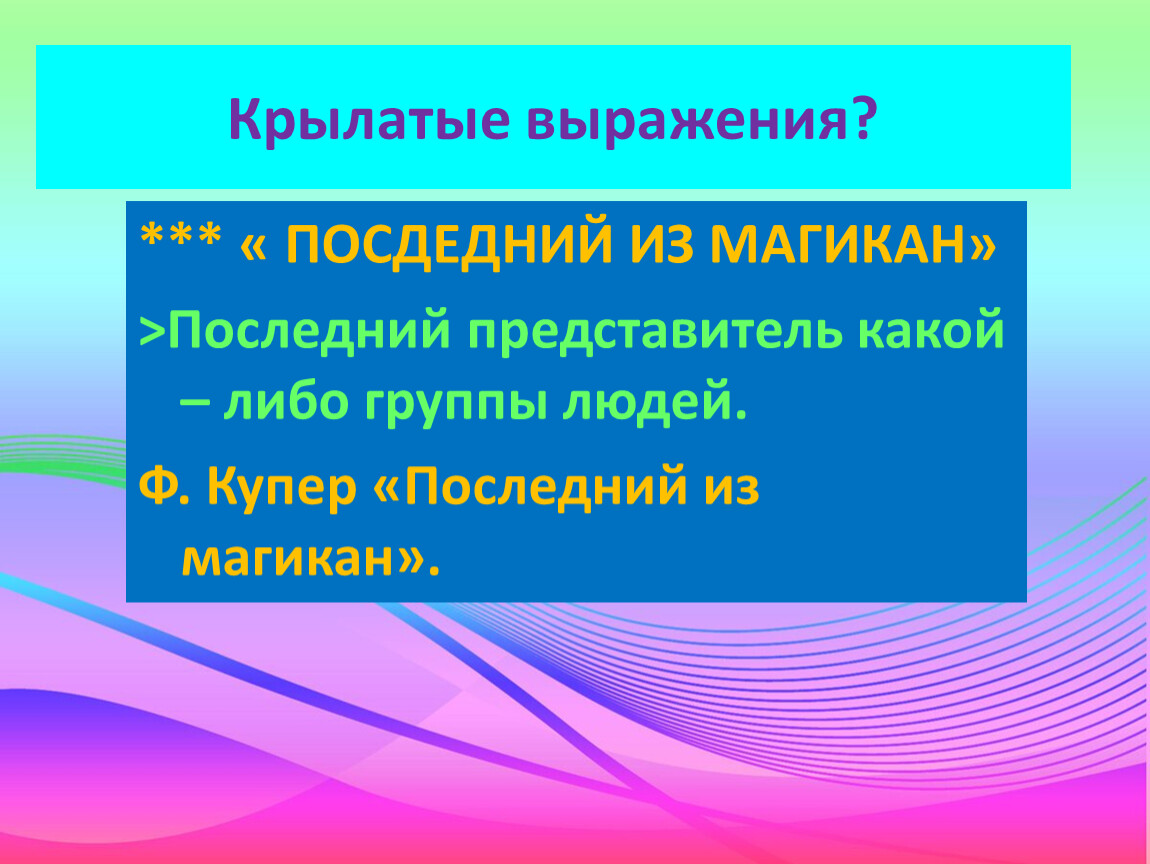 Крылатые выражения?

*** « ПОСДЕДНИЙ ИЗ МАГИКАН»

>Последний представитель какой – либо группы людей.

Ф. Купер «Последний из магикан».